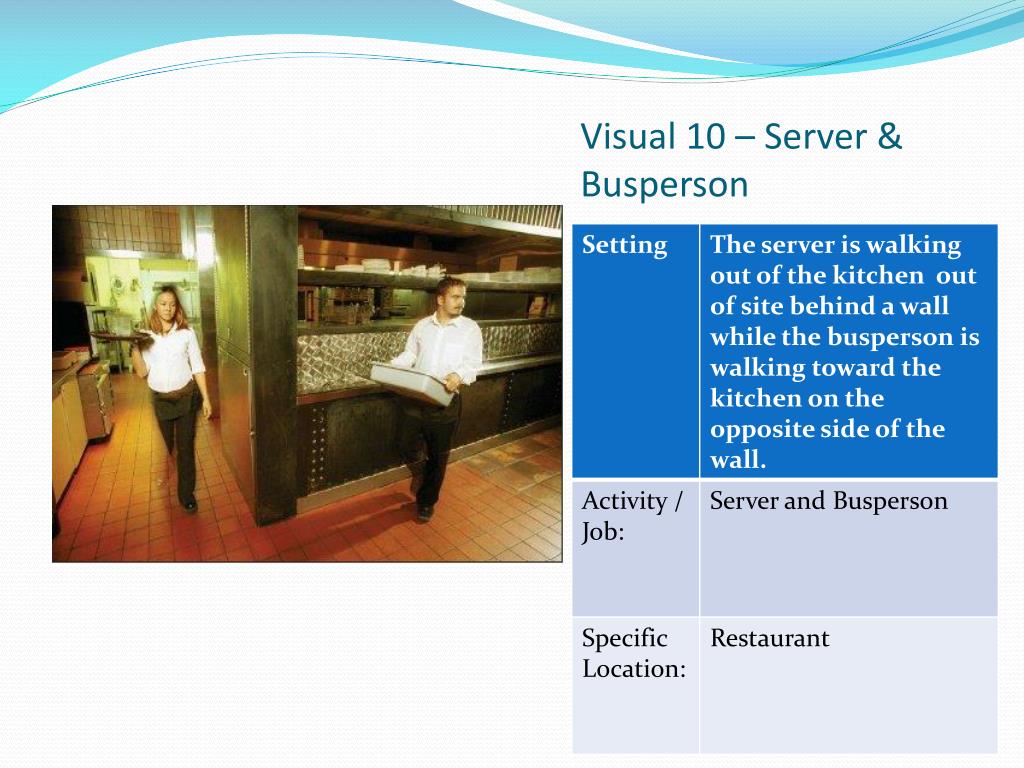 Visual 10 – Server & Busperson

| Setting | The server is walking out of the kitchen out of site behind a wall while the busperson is walking toward the kitchen on the opposite side of the wall. |
|---|---|
| Activity / Job: | Server and Busperson |
| Specific Location: | Restaurant |